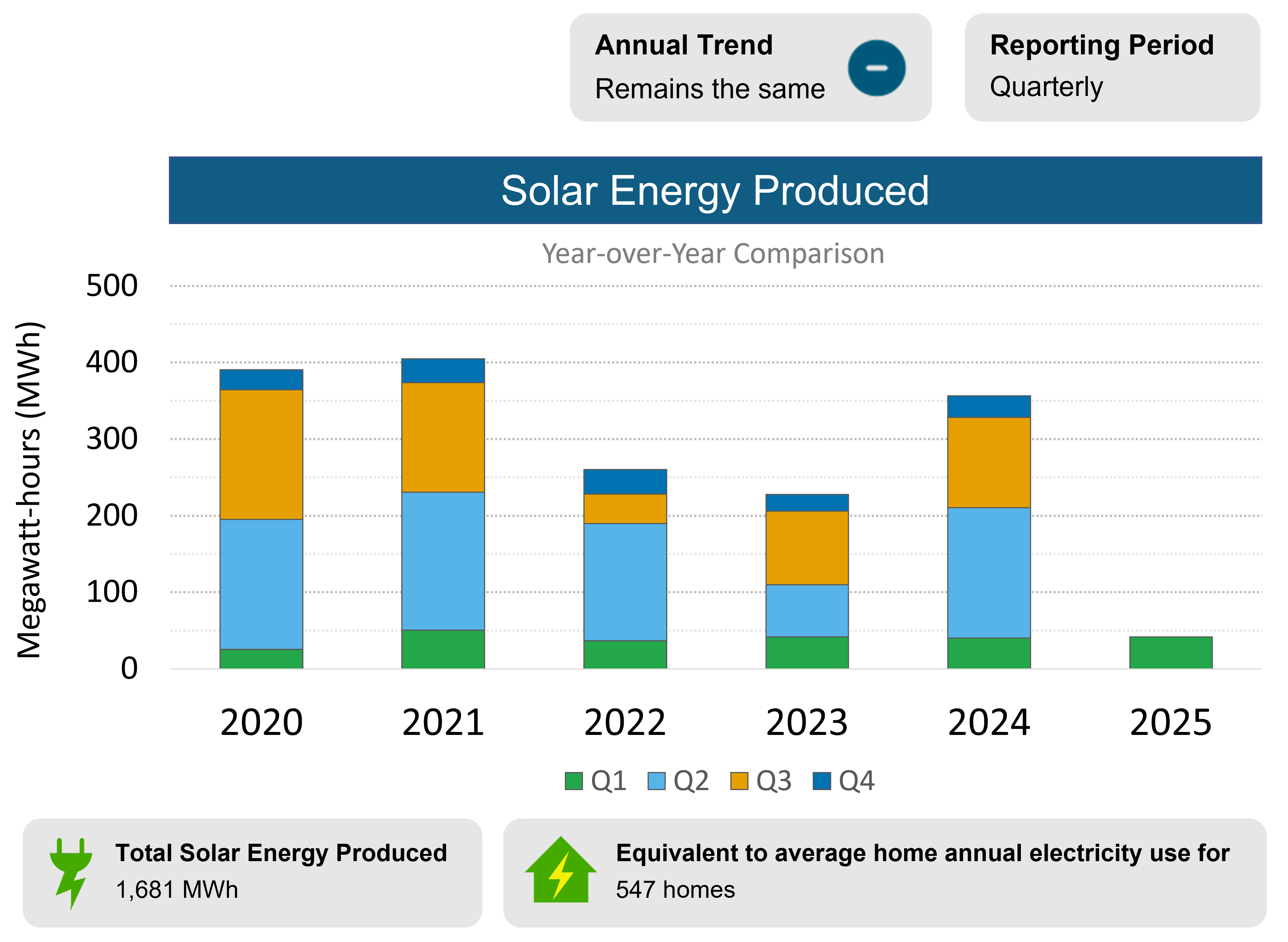 Annual Trend
Remains the same

Reporting Period
Quarterly

Solar Energy Produced

Year-over-Year Comparison

Megawatt-hours (MWh)

500
400
300
200
100
0

2020
2021
2022
2023
2024
2025

Q1 Q2 Q3 Q4

Total Solar Energy Produced
1,681 MWh

Equivalent to average home annual electricity use for
547 homes